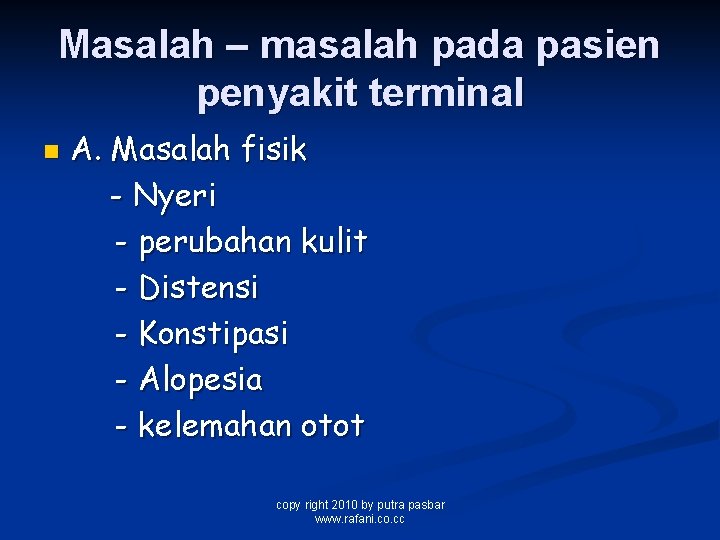 Masalah – masalah pada pasien penyakit terminal

A. Masalah fisik
- Nyeri
- perubahan kulit
- Distensi
- Konstipasi
- Alopesia
- kelemahan otot

copy right 2010 by putra pasbar
www.rafani.co.cc